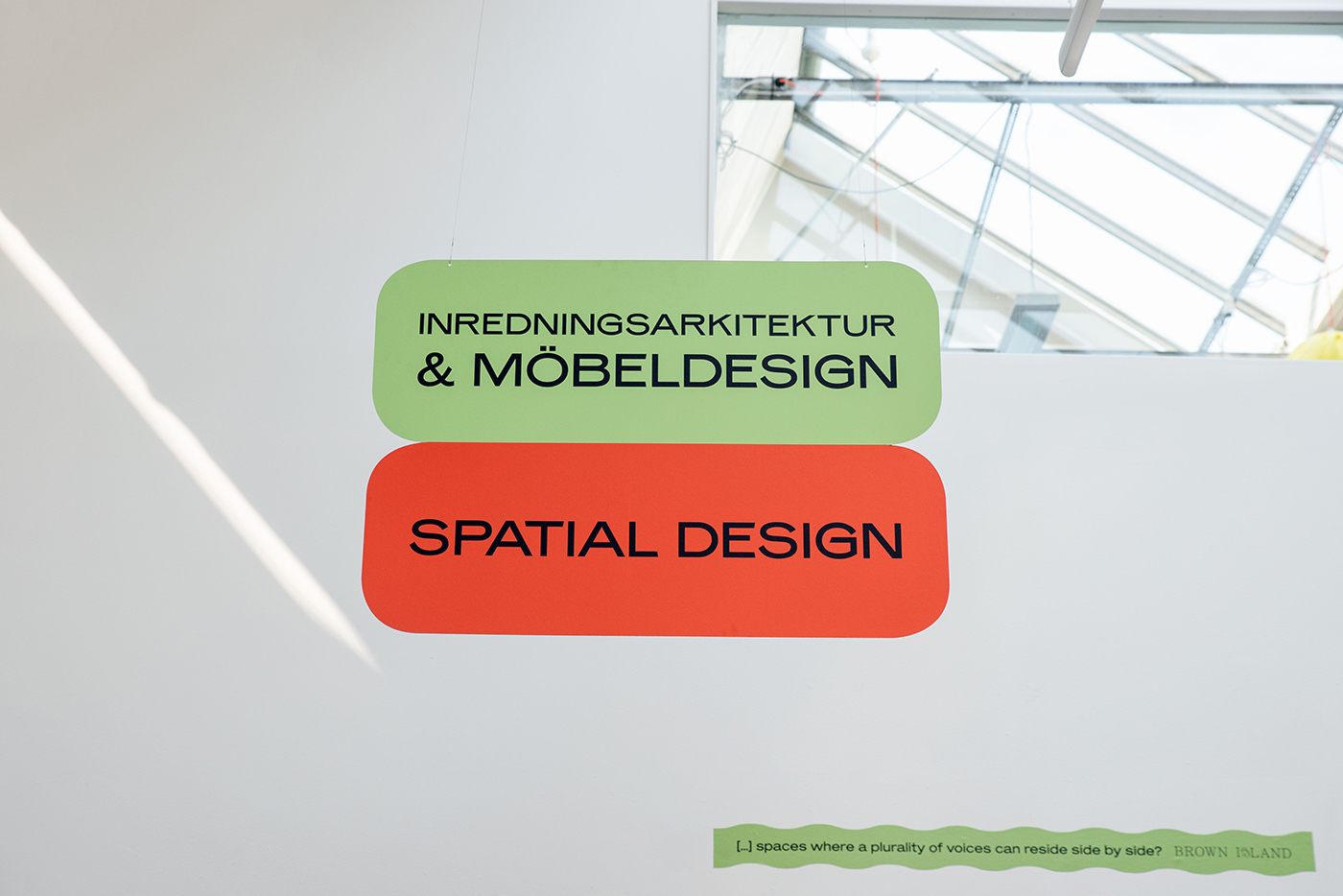 INREDNINGSARKITEKTUR
& MÖBELDESIGN

SPATIAL DESIGN

[...] spaces where a plurality of voices can reside side by side? BROWN ISLAND